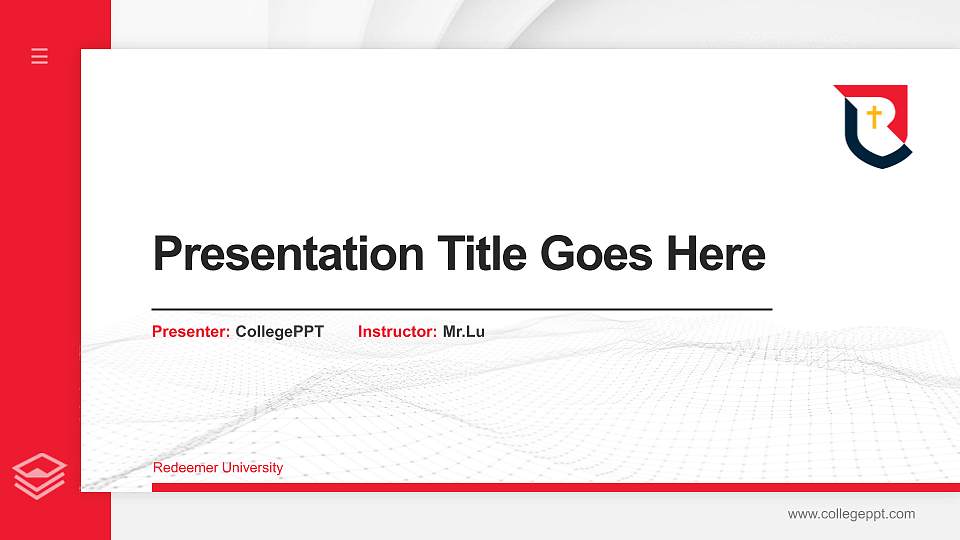 Presentation Title Goes Here

Presenter: CollegePPT Instructor: Mr.Lu

Redeemer University

www.collegeppt.com